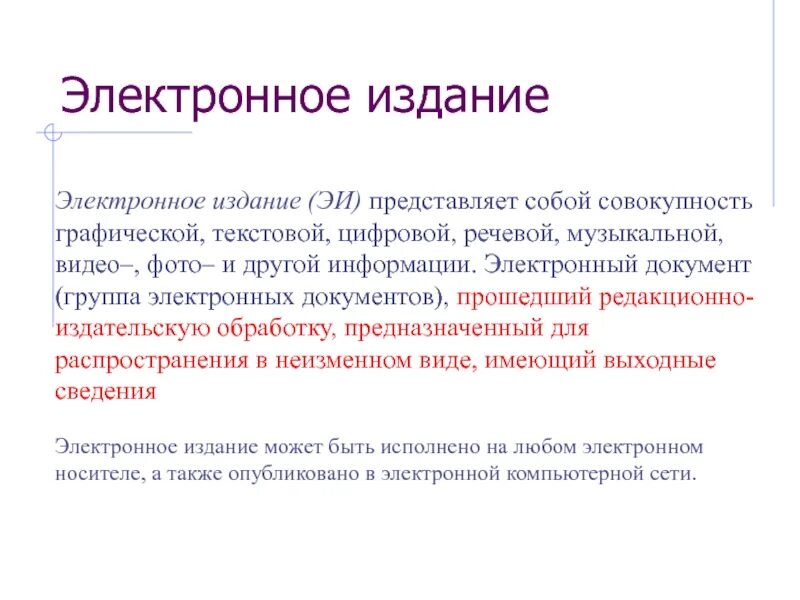 Электронное издание

Электронное издание (ЭИ) представляет собой совокупность графической, текстовой, цифровой, речевой, музыкальной, видео–, фото– и другой информации. Электронный документ (группа электронных документов), прошедший редакционно-издательскую обработку, предназначенный для распространения в неизменном виде, имеющий выходные сведения

Электронное издание может быть исполнено на любом электронном носителе, а также опубликовано в электронной компьютерной сети.